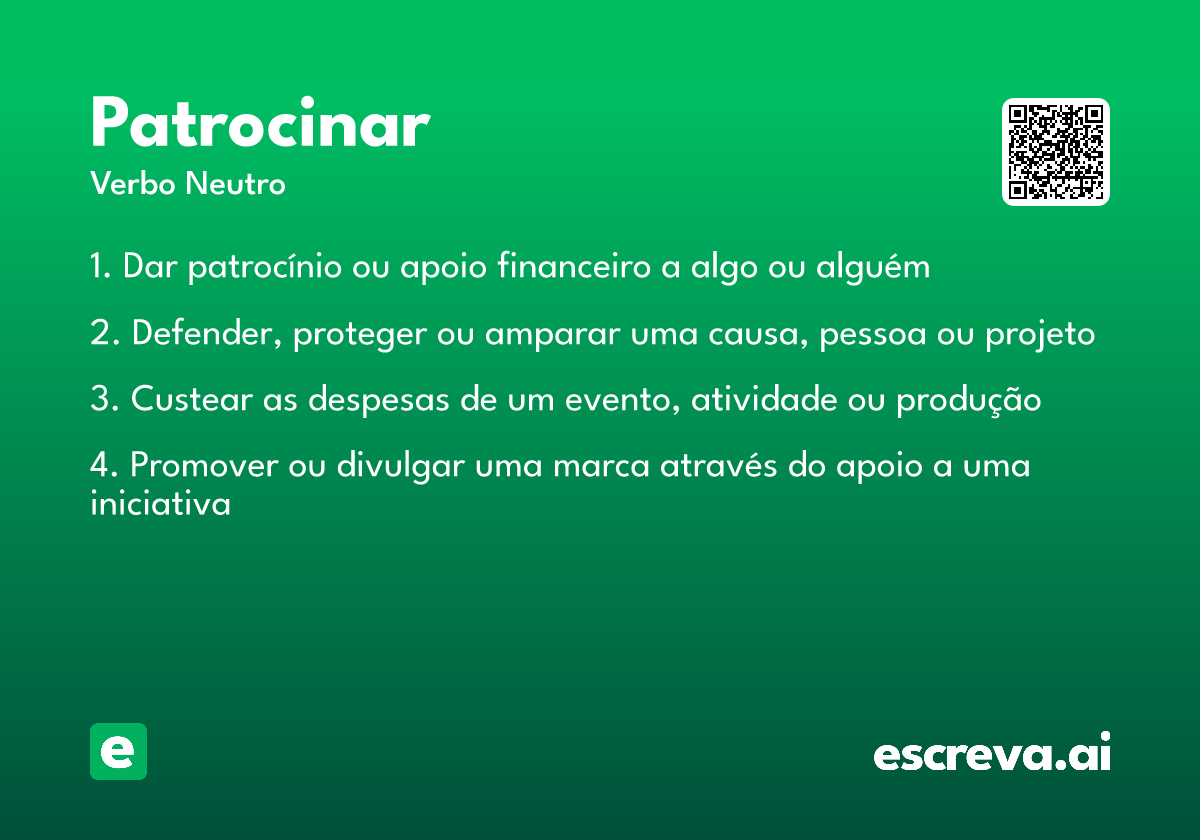 Patrocinar
Verbo Neutro

1. Dar patrocínio ou apoio financeiro a algo ou alguém

2. Defender, proteger ou amparar uma causa, pessoa ou projeto

3. Custear as despesas de um evento, atividade ou produção

4. Promover ou divulgar uma marca através do apoio a uma iniciativa

e

escreva.ai